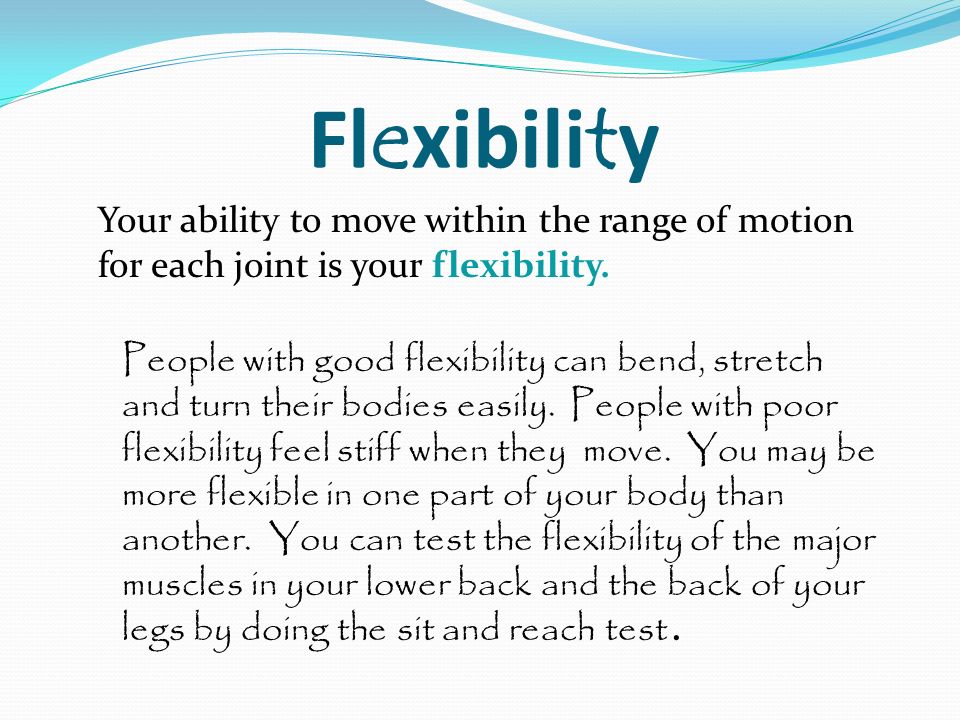 Flexibility

Your ability to move within the range of motion for each joint is your flexibility.

People with good flexibility can bend, stretch and turn their bodies easily. People with poor flexibility feel stiff when they move. You may be more flexible in one part of your body than another. You can test the flexibility of the major muscles in your lower back and the back of your legs by doing the sit and reach test.